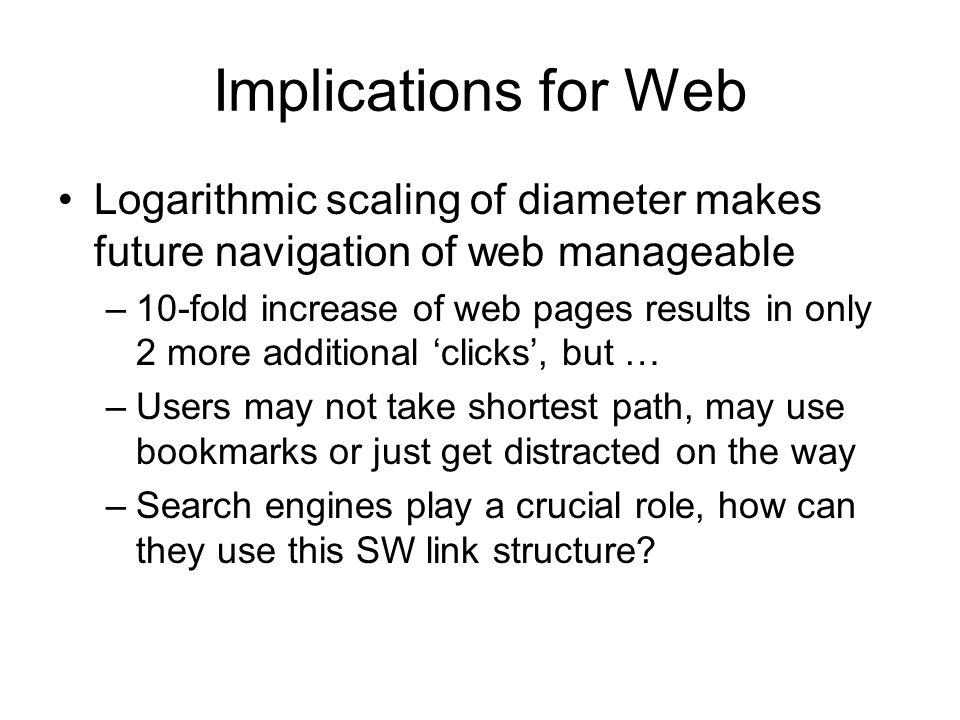 Implications for Web

• Logarithmic scaling of diameter makes future navigation of web manageable

– 10-fold increase of web pages results in only 2 more additional ‘clicks’, but …

– Users may not take shortest path, may use bookmarks or just get distracted on the way

– Search engines play a crucial role, how can they use this SW link structure?